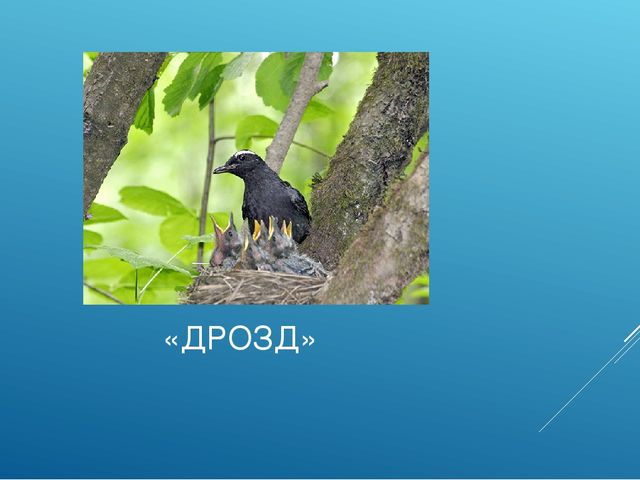 «ДРОЗД»